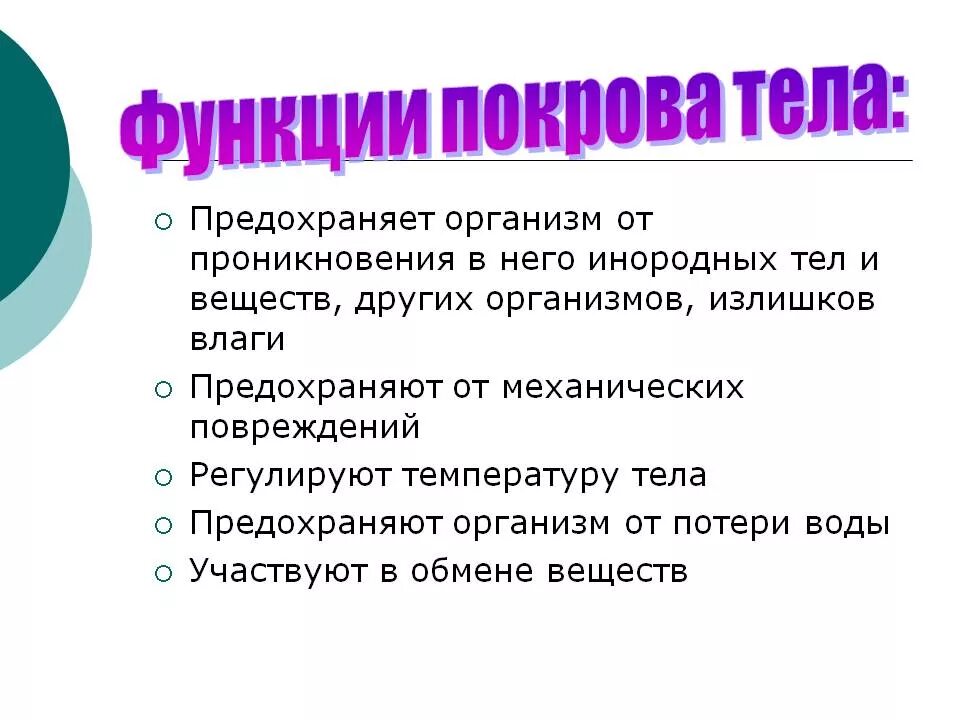 Функции покрова тела:

○ Предохраняет организм от проникновения в него инородных тел и веществ, других организмов, излишков влаги
○ Предохраняют от механических повреждений
○ Регулируют температуру тела
○ Предохраняют организм от потери воды
○ Участвуют в обмене веществ